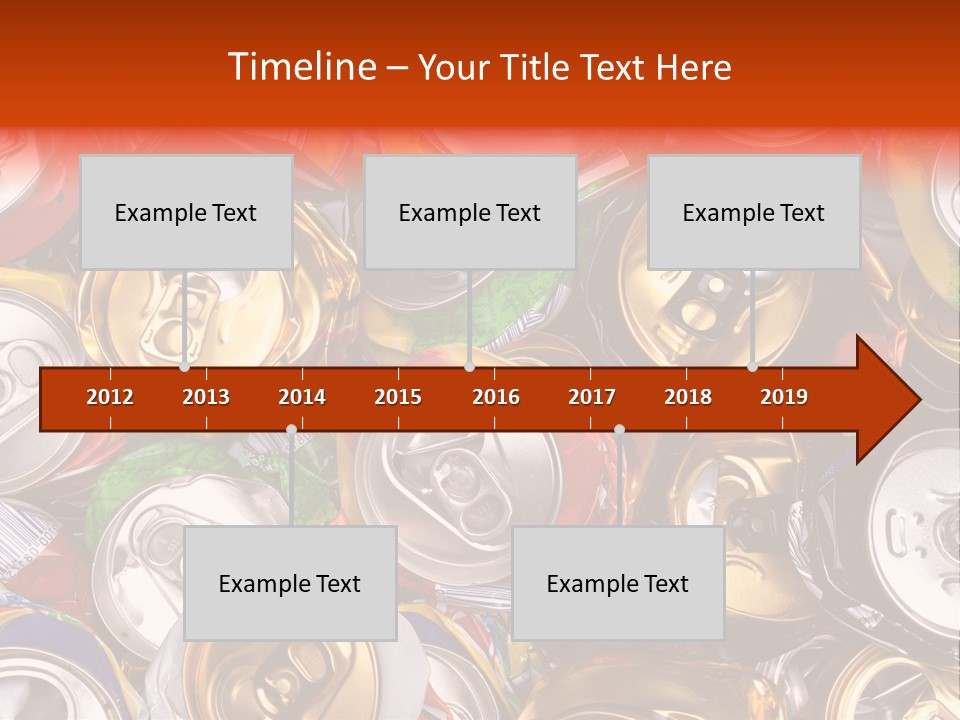 Timeline – Your Title Text Here

Example Text

Example Text

Example Text

2012 2013 2014 2015 2016 2017 2018 2019

Example Text

Example Text